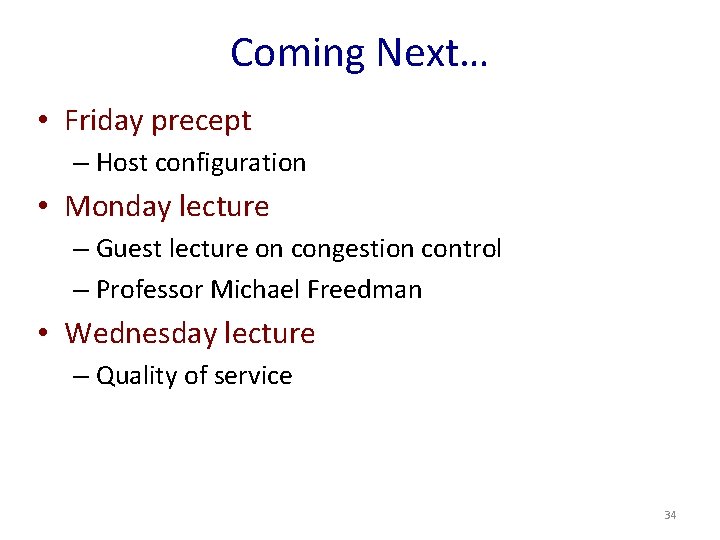 Coming Next…

• Friday precept
– Host configuration
• Monday lecture
– Guest lecture on congestion control
– Professor Michael Freedman
• Wednesday lecture
– Quality of service

34